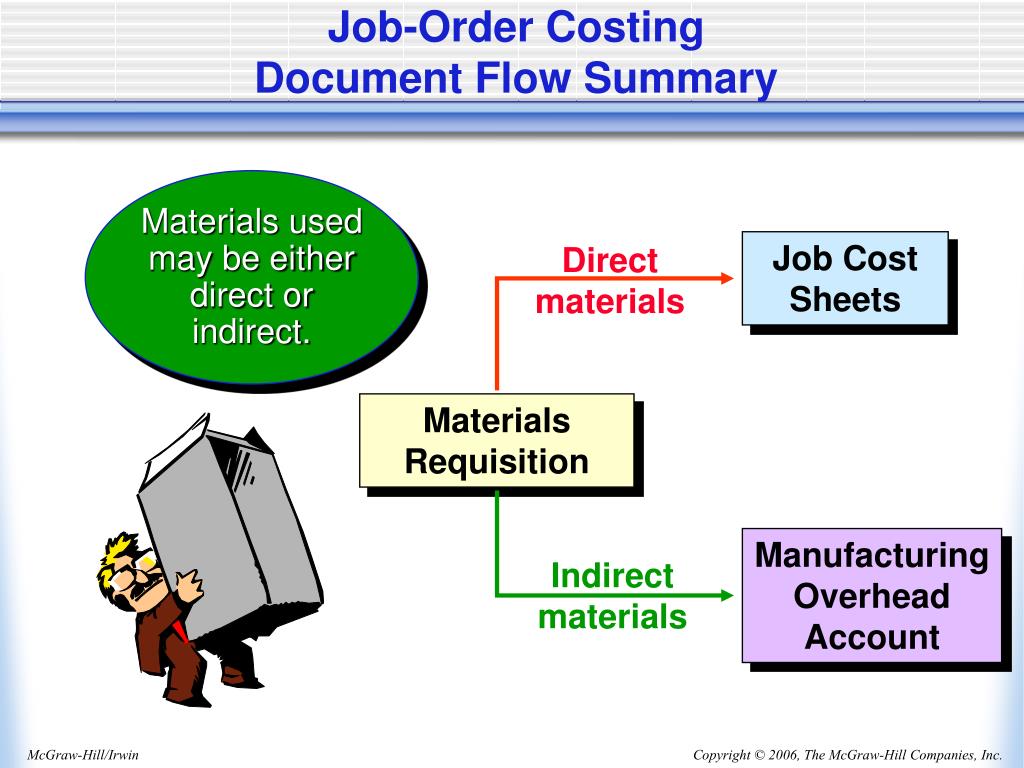 Job-Order Costing
Document Flow Summary

Materials used may be either direct or indirect.

Direct materials

Job Cost Sheets

Materials Requisition

Indirect materials

Manufacturing Overhead Account

McGraw-Hill/Irwin

Copyright © 2006, The McGraw-Hill Companies, Inc.